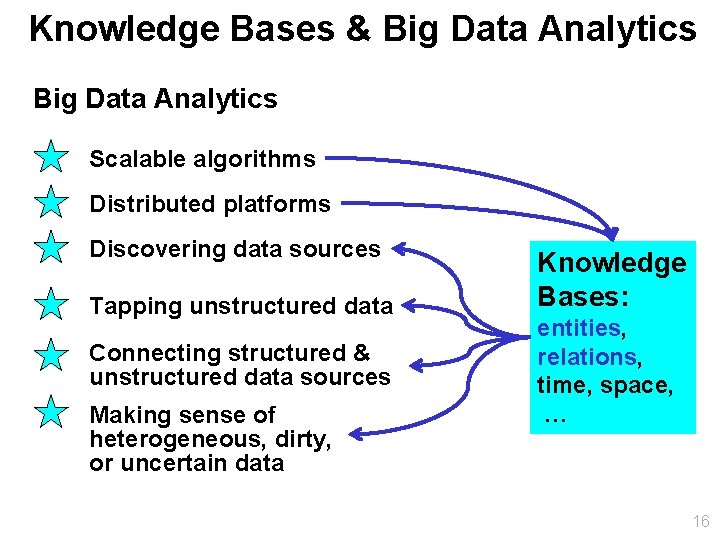 Knowledge Bases & Big Data Analytics

Big Data Analytics

Scalable algorithms

Distributed platforms

Discovering data sources

Tapping unstructured data

Connecting structured & unstructured data sources

Making sense of heterogeneous, dirty, or uncertain data

Knowledge Bases: entities, relations, time, space, …

16